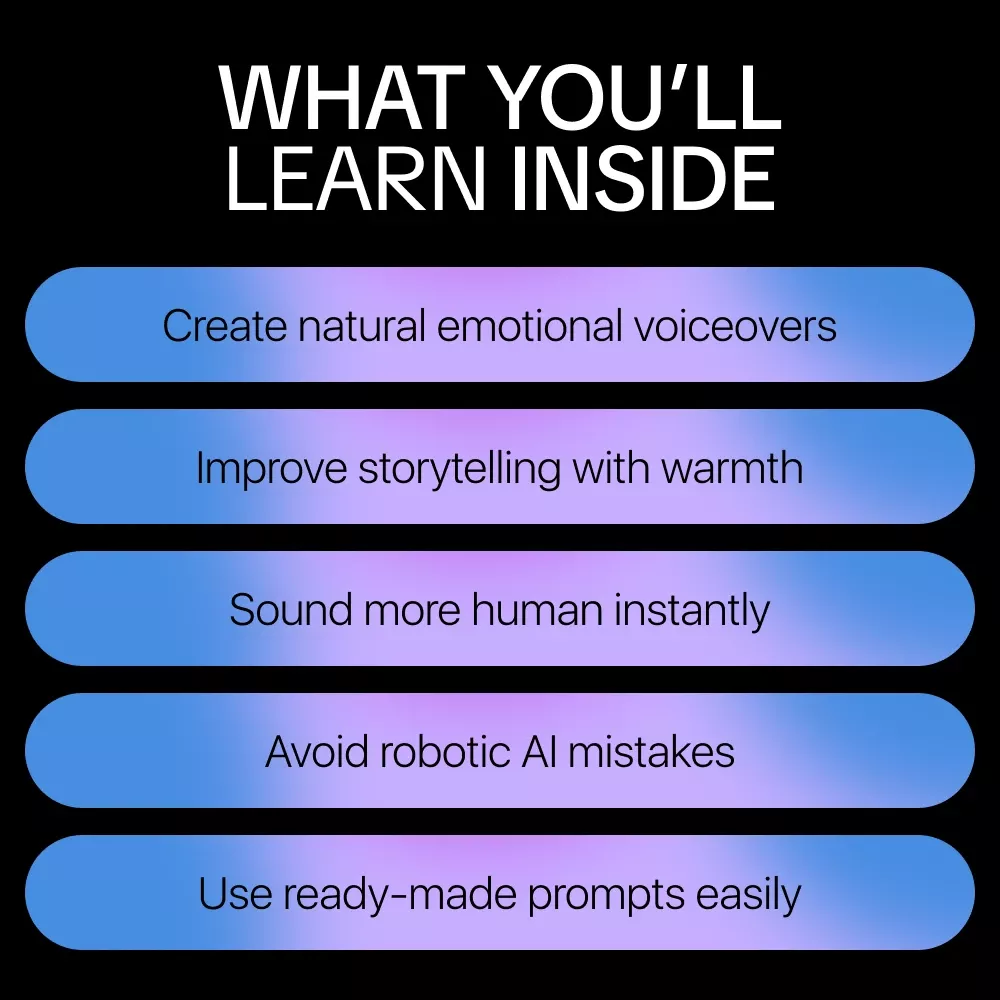 WHAT YOU'LL LEARN INSIDE

Create natural emotional voiceovers

Improve storytelling with warmth

Sound more human instantly

Avoid robotic AI mistakes

Use ready-made prompts easily